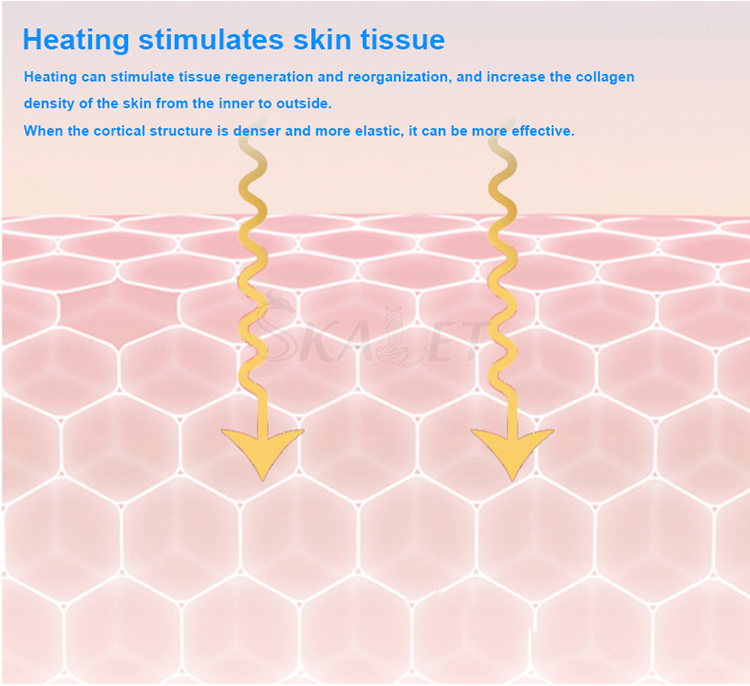 Heating stimulates skin tissue

Heating can stimulate tissue regeneration and reorganization, and increase the collagen density of the skin from the inner to outside.

When the cortical structure is denser and more elastic, it can be more effective.

SKALET